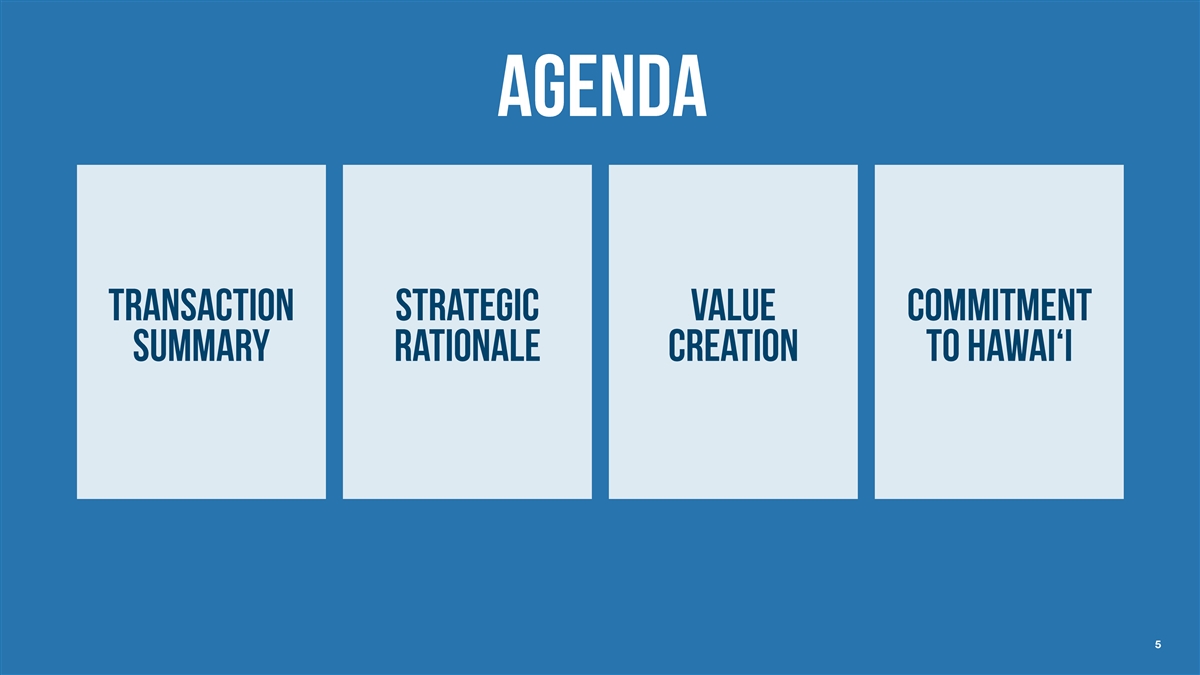 AGENDA

TRANSACTION SUMMARY

STRATEGIC RATIONALE

VALUE CREATION

COMMITMENT TO HAWAI‘I

5